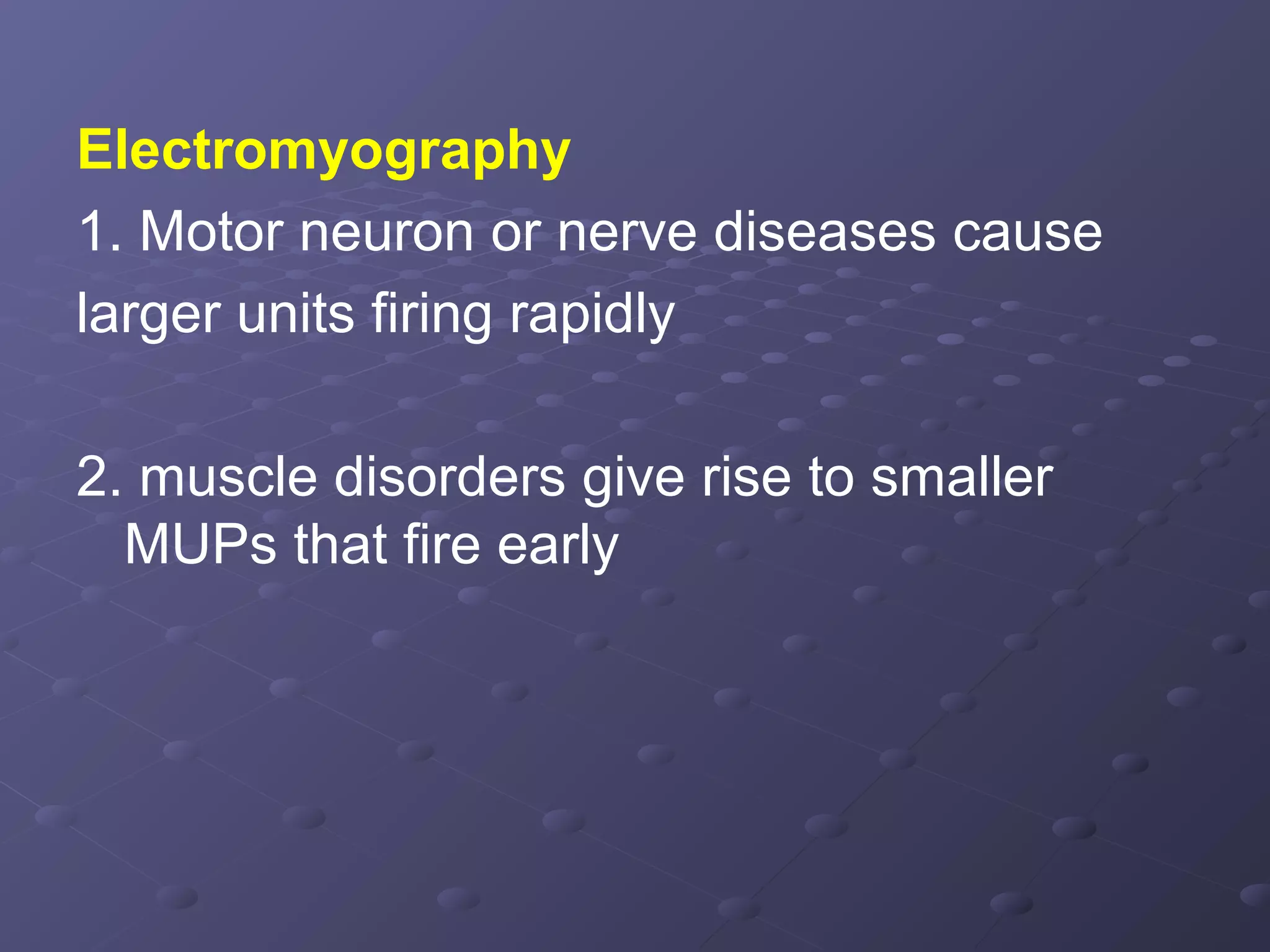 Electromyography

1. Motor neuron or nerve diseases cause larger units firing rapidly

2. muscle disorders give rise to smaller MUPs that fire early